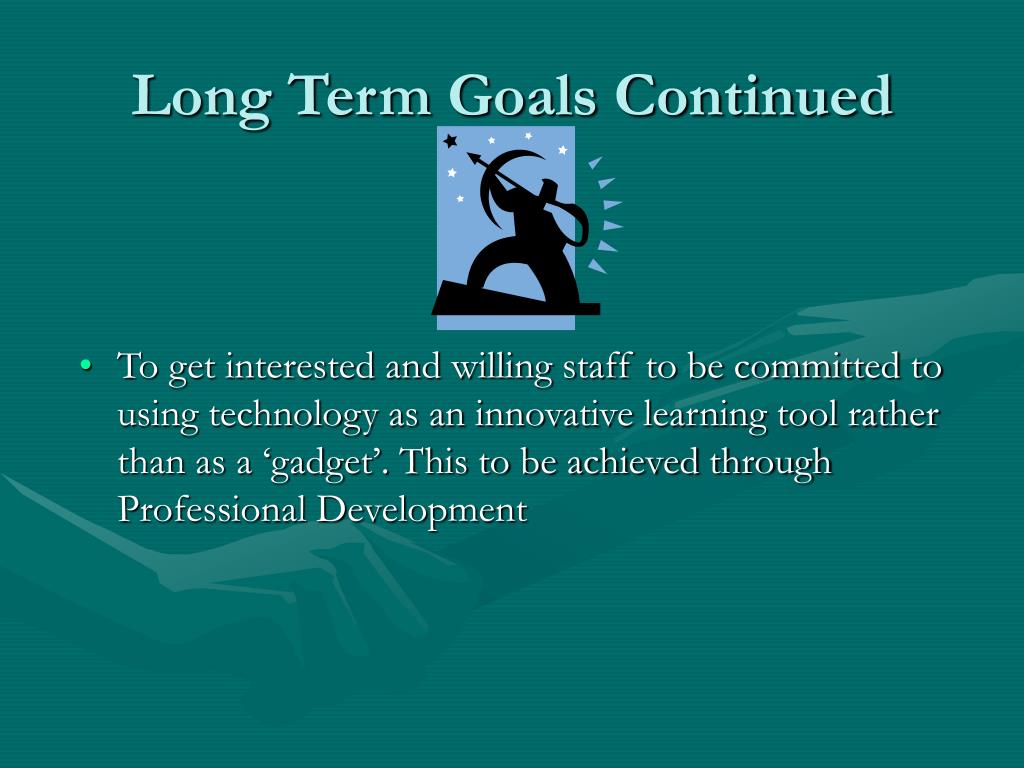 Long Term Goals Continued

• To get interested and willing staff to be committed to using technology as an innovative learning tool rather than as a ‘gadget’. This to be achieved through Professional Development